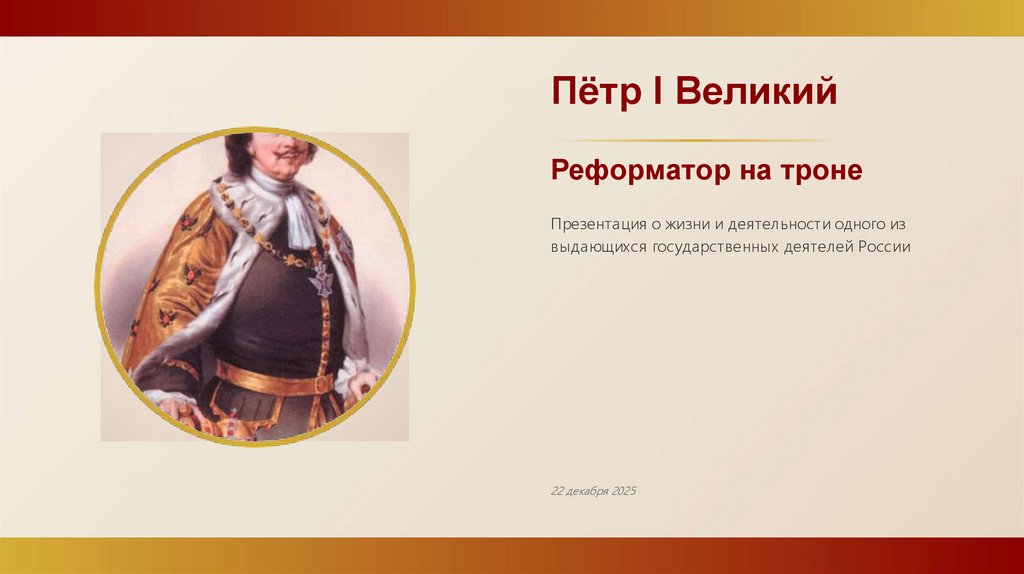 Пётр I Великий

Реформатор на троне

Презентация о жизни и деятельности одного из выдающихся государственных деятелей России

22 декабря 2025